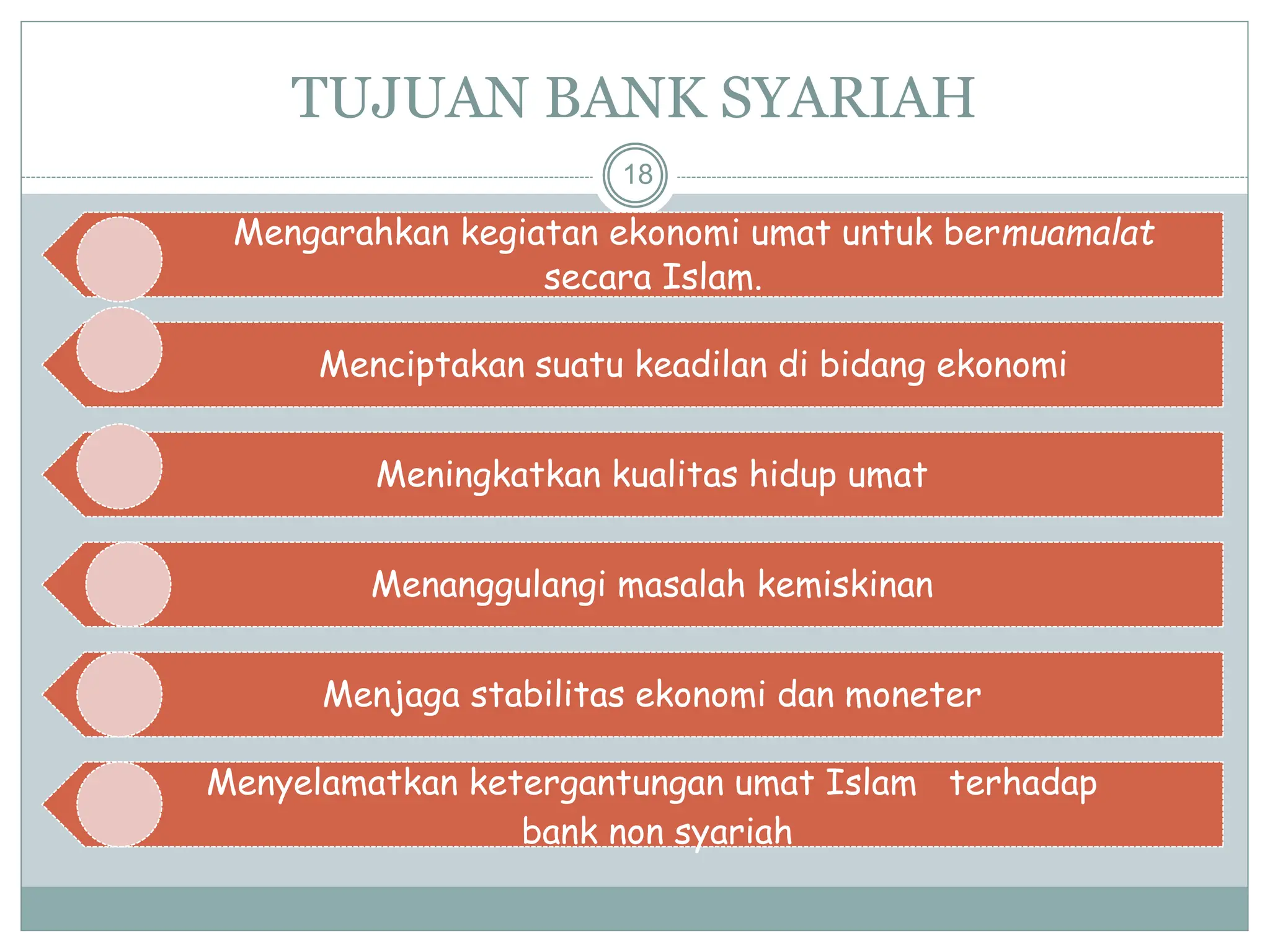 TUJUAN BANK SYARIAH

18

Mengarahkan kegiatan ekonomi umat untuk bermuamalat secara Islam.

Menciptakan suatu keadilan di bidang ekonomi

Meningkatkan kualitas hidup umat

Menanggulangi masalah kemiskinan

Menjaga stabilitas ekonomi dan moneter

Menyelamatkan ketergantungan umat Islam terhadap bank non syariah